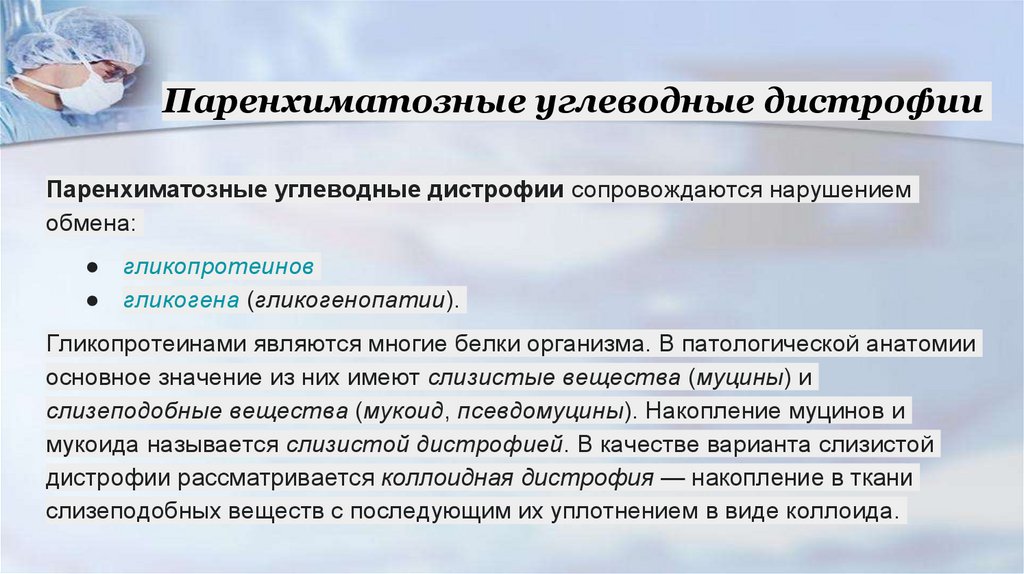 Паренхиматозные углеводные дистрофии

Паренхиматозные углеводные дистрофии сопровождаются нарушением обмена:

● гликопротеинов
● гликогена (гликогенопатии).

Гликопротеинами являются многие белки организма. В патологической анатомии основное значение из них имеют слизистые вещества (муцины) и слизеподобные вещества (мукоид, псевдомуцины). Накопление муцинов и мукоида называется слизистой дистрофией. В качестве варианта слизистой дистрофии рассматривается коллоидная дистрофия — накопление в ткани слизеподобных веществ с последующим их уплотнением в виде коллоида.